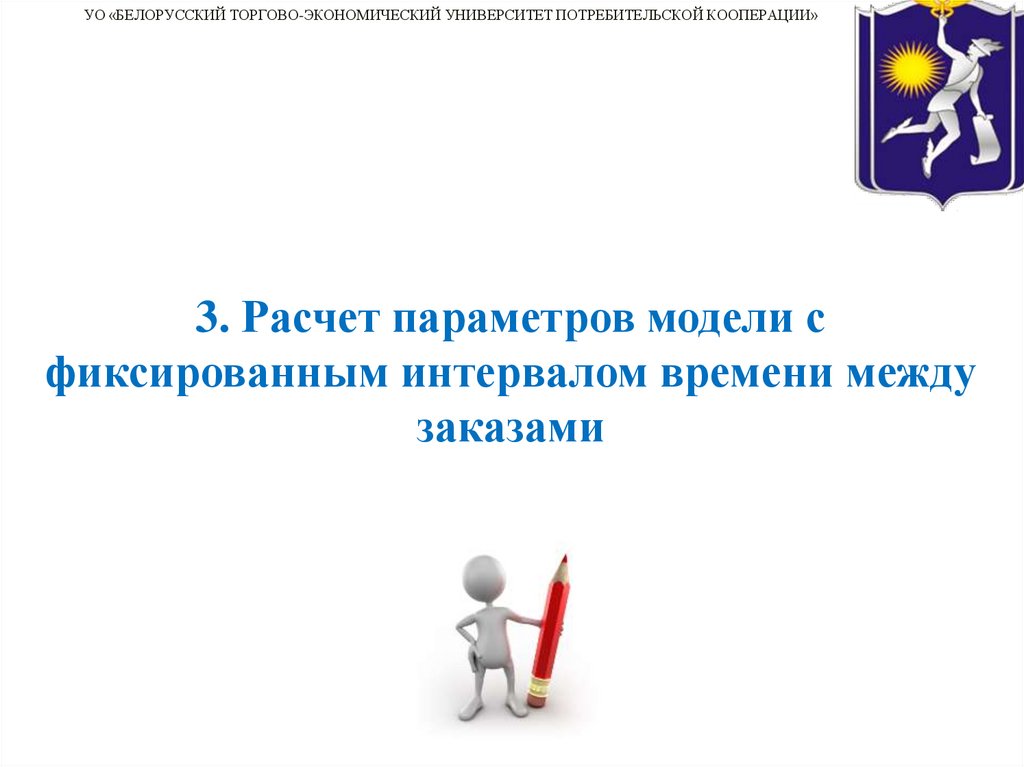 УО «БЕЛОРУССКИЙ ТОРГОВО-ЭКОНОМИЧЕСКИЙ УНИВЕРСИТЕТ ПОТРЕБИТЕЛЬСКОЙ КООПЕРАЦИИ»

3. Расчет параметров модели с фиксированным интервалом времени между заказами